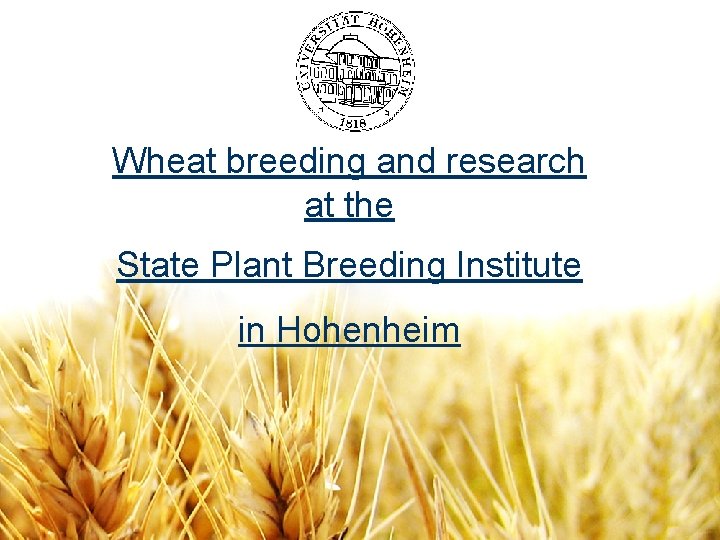 UNIVERSITÄT HOHENHEIM
1818

Wheat breeding and research at the

State Plant Breeding Institute

in Hohenheim